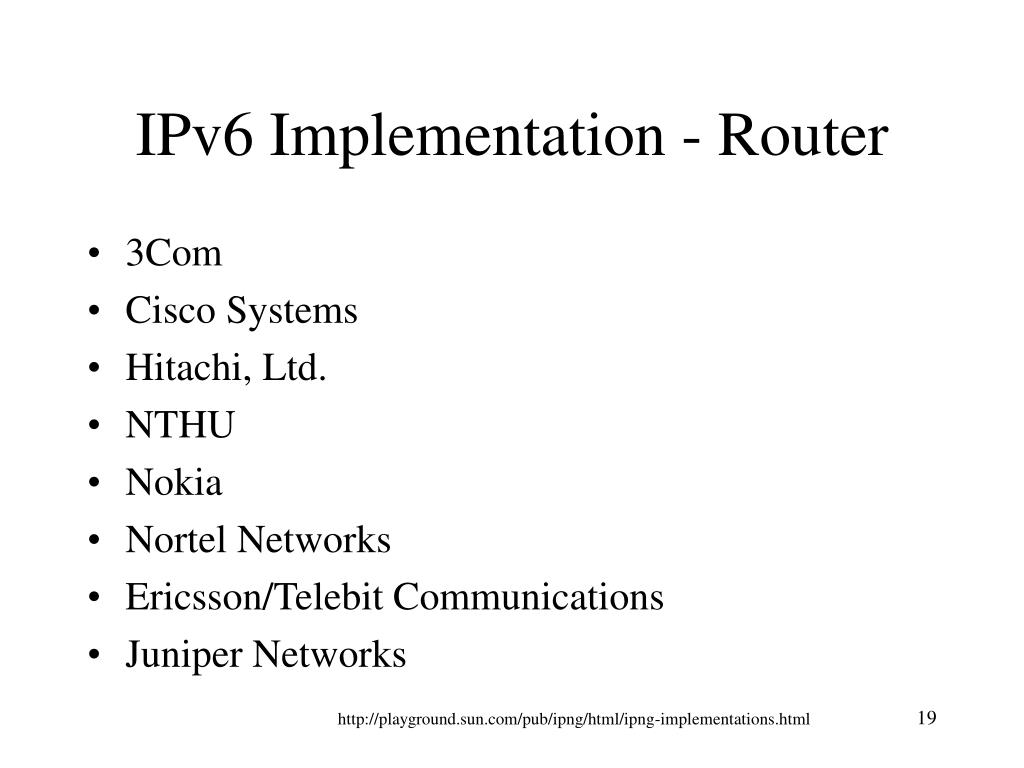 IPv6 Implementation - Router

• 3Com
• Cisco Systems
• Hitachi, Ltd.
• NTHU
• Nokia
• Nortel Networks
• Ericsson/Telebit Communications
• Juniper Networks

http://playground.sun.com/pub/ipng/html/ipng-implementations.html

19